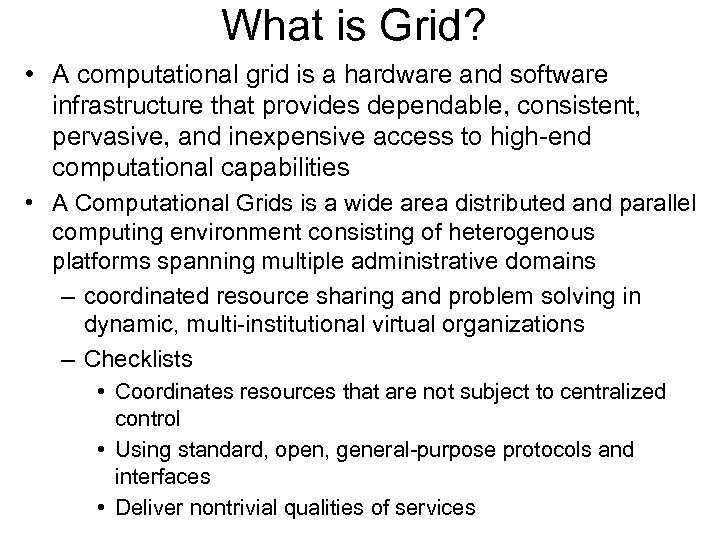 What is Grid?

• A computational grid is a hardware and software infrastructure that provides dependable, consistent, pervasive, and inexpensive access to high-end computational capabilities

• A Computational Grids is a wide area distributed and parallel computing environment consisting of heterogenous platforms spanning multiple administrative domains

– coordinated resource sharing and problem solving in dynamic, multi-institutional virtual organizations

– Checklists

• Coordinates resources that are not subject to centralized control

• Using standard, open, general-purpose protocols and interfaces

• Deliver nontrivial qualities of services